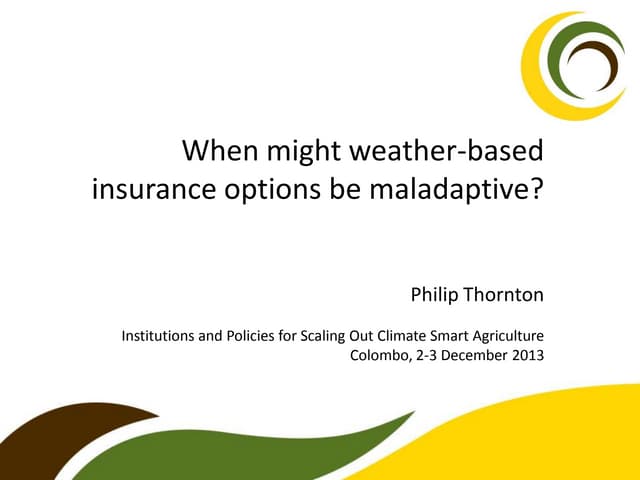 When might weather-based insurance options be maladaptive?

Philip Thornton

Institutions and Policies for Scaling Out Climate Smart Agriculture
Colombo, 2-3 December 2013